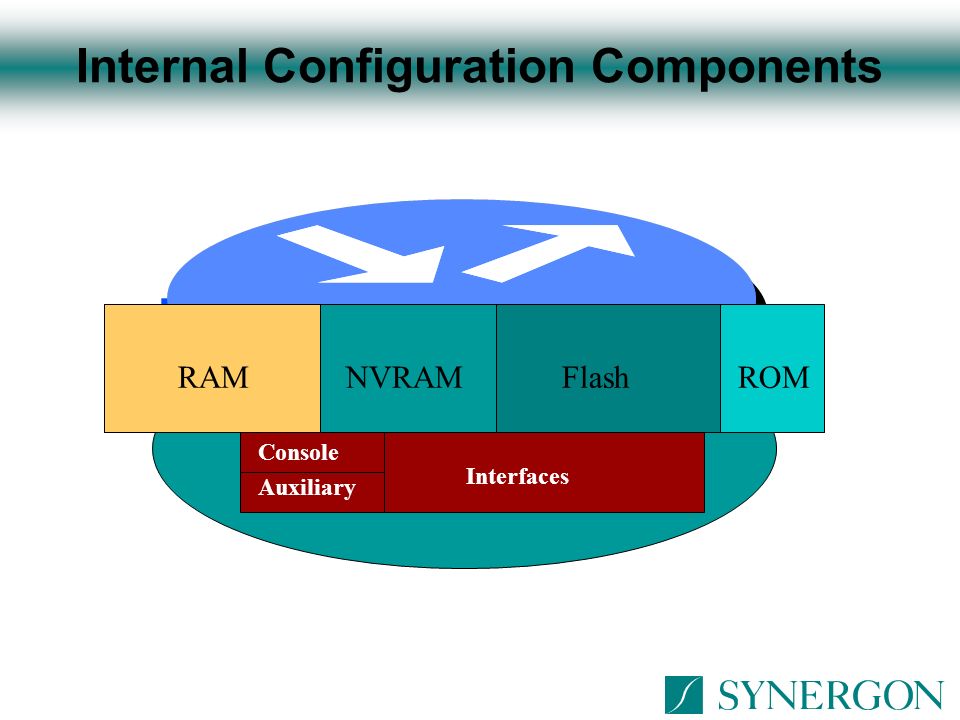 Internal Configuration Components

RAM

NVRAM

Flash

ROM

Console

Auxiliary

Interfaces

SYNERGON